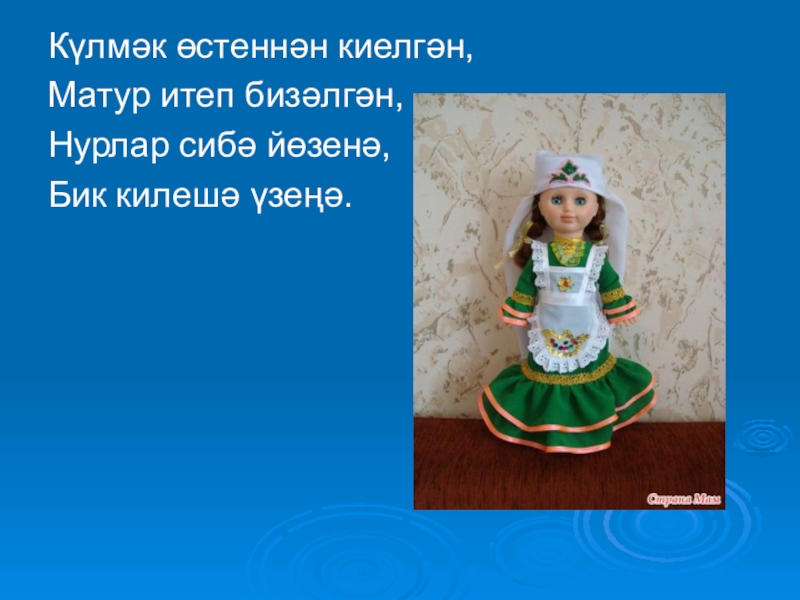 Күлмәк өстеннән киелгән,
Матур итеп бизәлгән,
Нурлар сибә йөзенә,
Бик килешә үзеңә.

Страна Мам